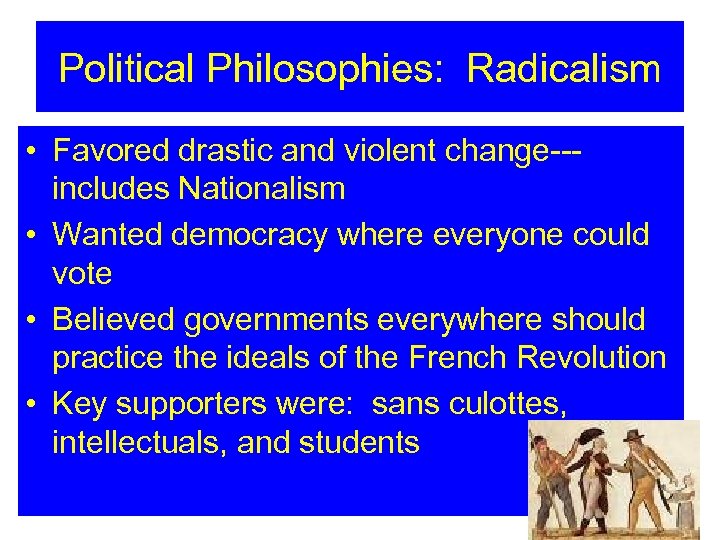 Political Philosophies: Radicalism

• Favored drastic and violent change---includes Nationalism
• Wanted democracy where everyone could vote
• Believed governments everywhere should practice the ideals of the French Revolution
• Key supporters were: sans culottes, intellectuals, and students